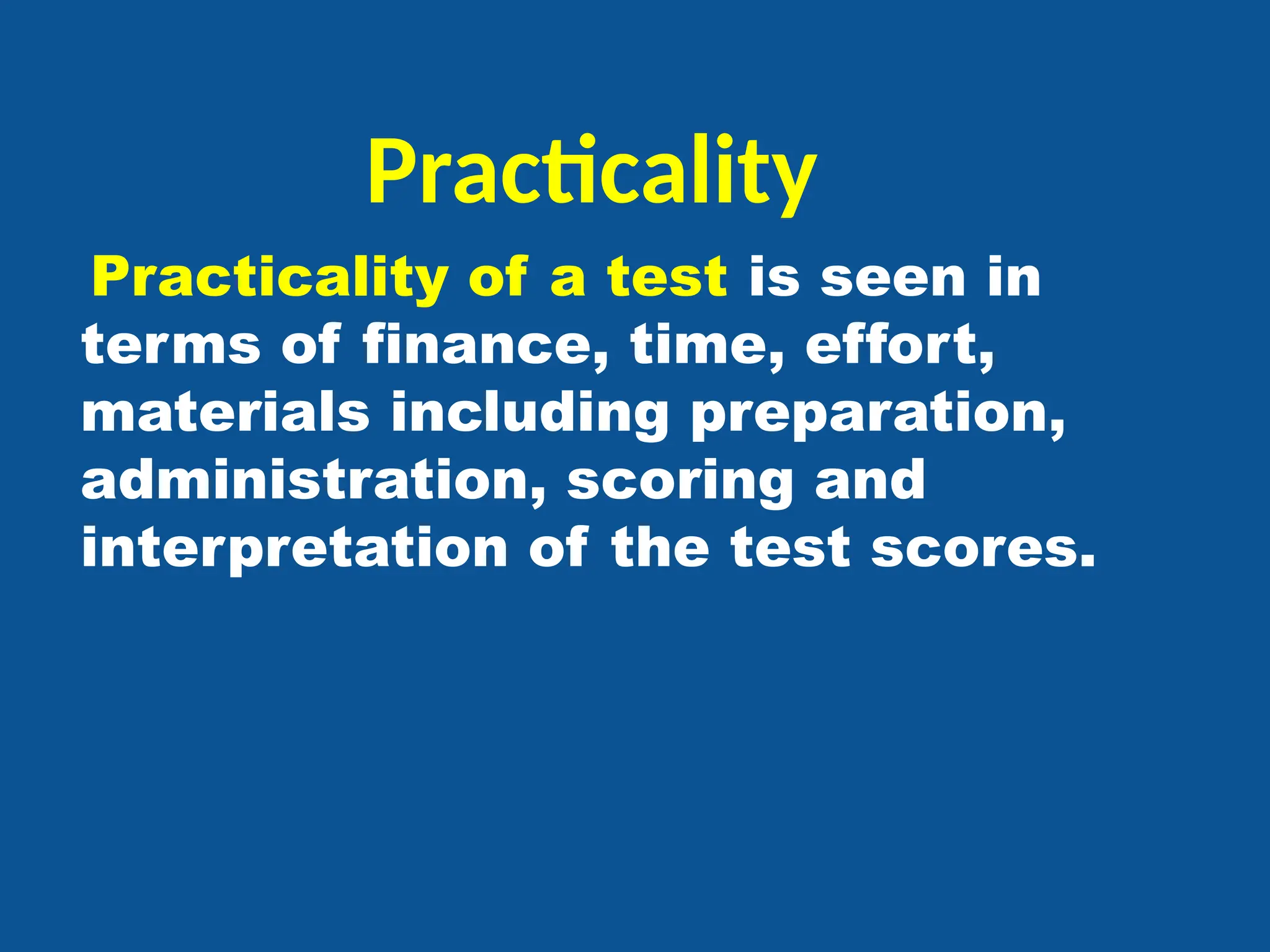 Practicality

Practicality of a test is seen in terms of finance, time, effort, materials including preparation, administration, scoring and interpretation of the test scores.